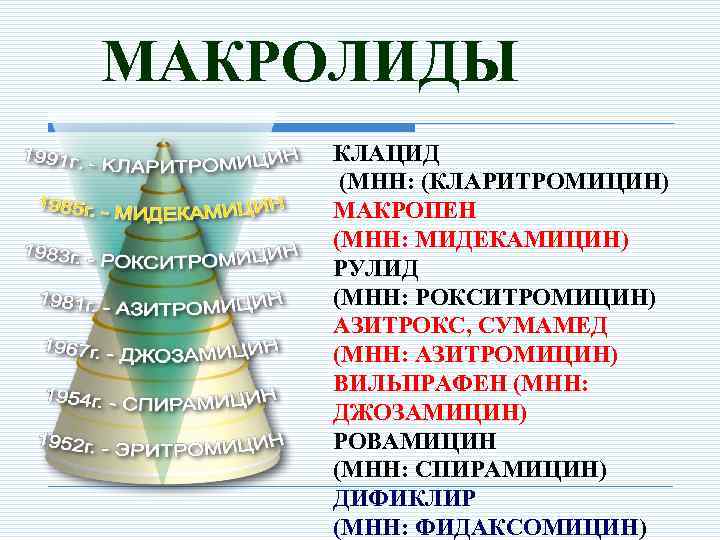 МАКРОЛИДЫ

1991г. - КЛАРИТРОМИЦИН
1985г. - МИДЕКАМИЦИН
1983г. - РОКСИТРОМИЦИН
1981г. - АЗИТРОМИЦИН
1967г. - ДЖОЗАМИЦИН
1954г. - СПИРАМИЦИН
1952г. - ЭРИТРОМИЦИН

КЛАЦИД
(МНН: (КЛАРИТРОМИЦИН)
МАКРОПЕН
(МНН: МИДЕКАМИЦИН)
РУЛИД
(МНН: РОКСИТРОМИЦИН)
АЗИТРОКС, СУМАМЕД
(МНН: АЗИТРОМИЦИН)
ВИЛЬПРАФЕН (МНН: ДЖОЗАМИЦИН)
РОВАМИЦИН
(МНН: СПИРАМИЦИН)
ДИФИКЛИР
(МНН: ФИДАКСОМИЦИН)